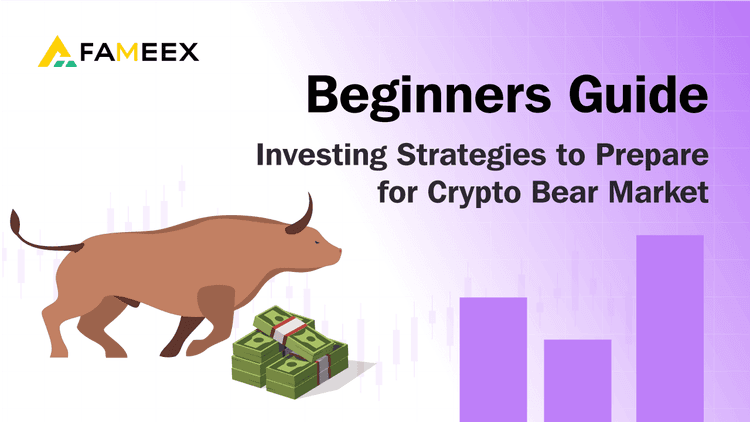 FAMEEX

Beginners Guide

Investing Strategies to Prepare for Crypto Bear Market